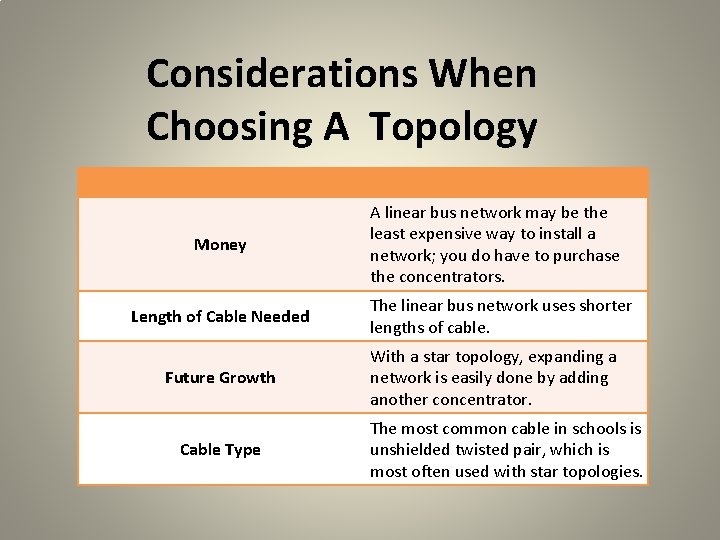 Considerations When Choosing A Topology

| | |
|---|---|
| Money | A linear bus network may be the least expensive way to install a network; you do have to purchase the concentrators. |
| Length of Cable Needed | The linear bus network uses shorter lengths of cable. |
| Future Growth | With a star topology, expanding a network is easily done by adding another concentrator. |
| Cable Type | The most common cable in schools is unshielded twisted pair, which is most often used with star topologies. |